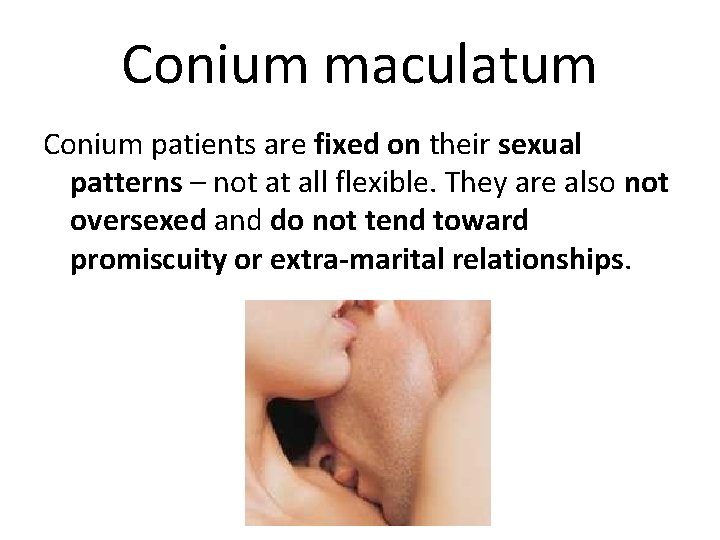 Conium maculatum

Conium patients are fixed on their sexual patterns – not at all flexible. They are also not oversexed and do not tend toward promiscuity or extra-marital relationships.